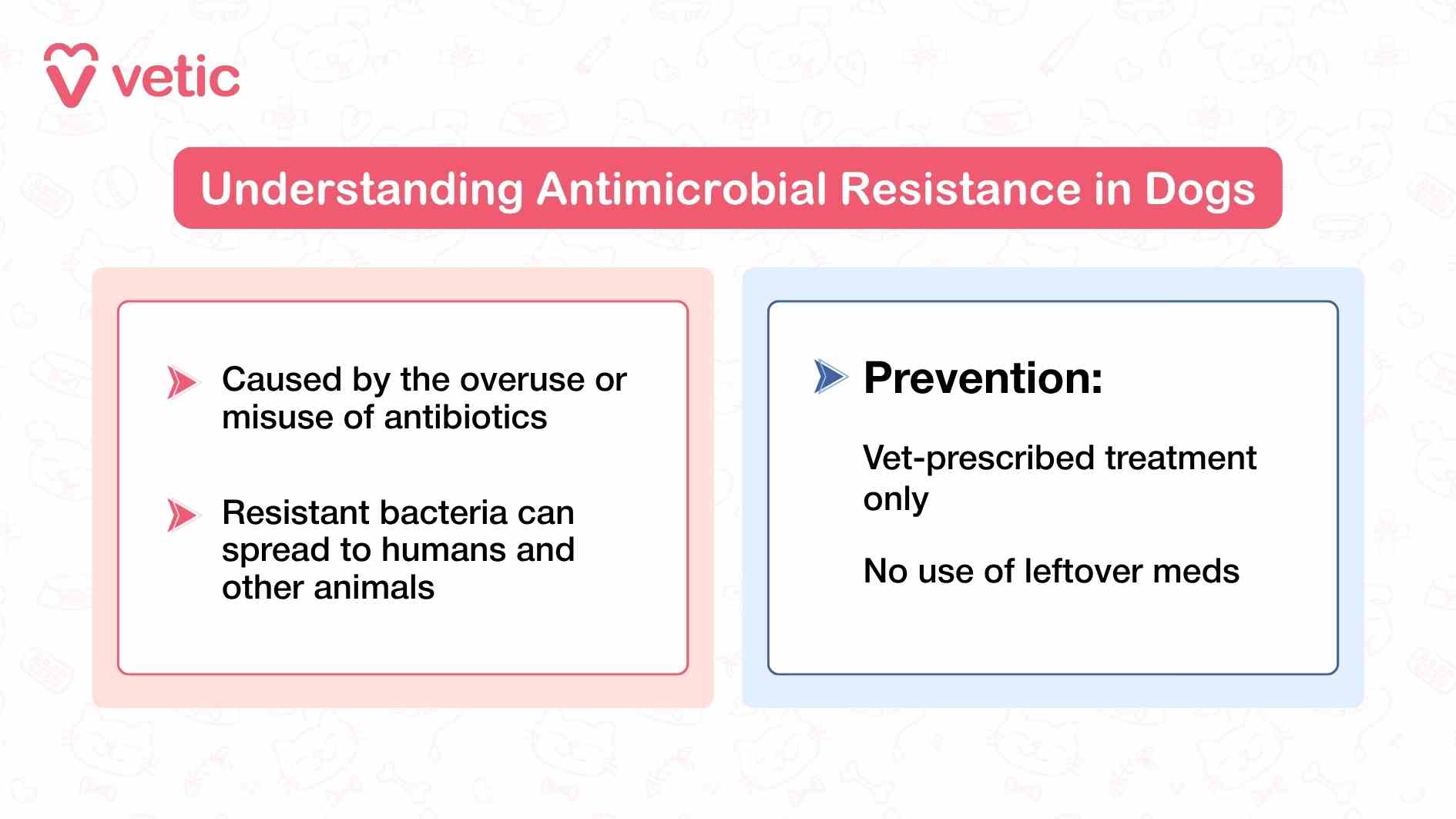 vetic

Understanding Antimicrobial Resistance in Dogs

Caused by the overuse or misuse of antibiotics

Resistant bacteria can spread to humans and other animals

Prevention:

Vet-prescribed treatment only

No use of leftover meds